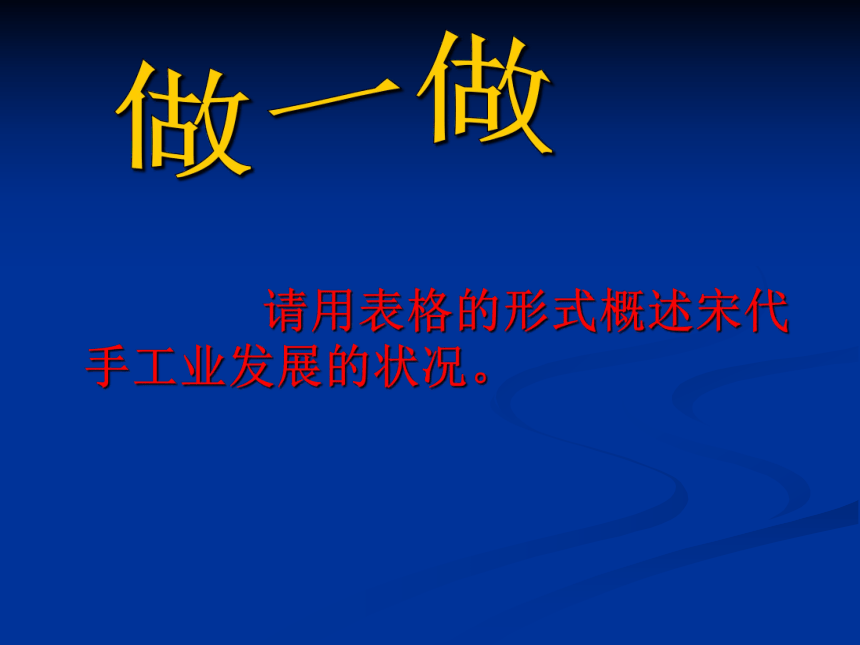 做一做

请用表格的形式概述宋代手工业发展的状况。